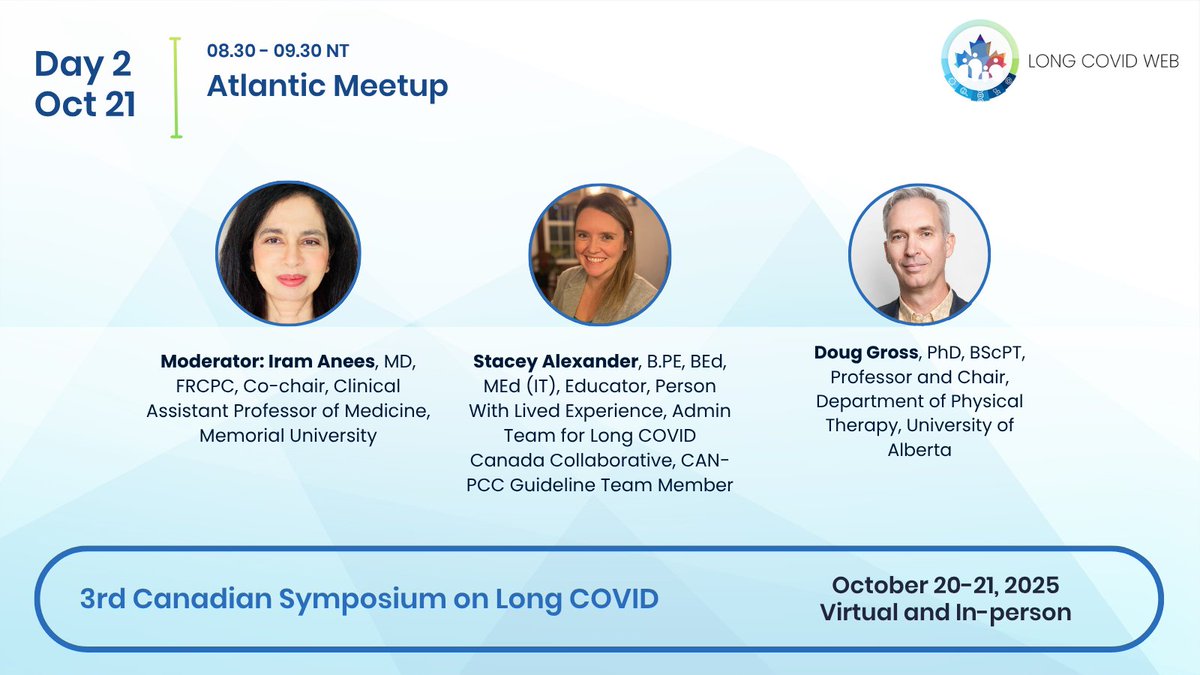 Day 2
Oct 21

08.30 - 09.30 NT
Atlantic Meetup

LONG COVID WEB

Moderator: Iram Anees, MD, FRCPC, Co-chair, Clinical Assistant Professor of Medicine, Memorial University

Stacey Alexander, B.PE, BEd, MEd (IT), Educator, Person With Lived Experience, Admin Team for Long COVID Canada Collaborative, CAN-PCC Guideline Team Member

Doug Gross, PhD, BScPT, Professor and Chair, Department of Physical Therapy, University of Alberta

3rd Canadian Symposium on Long COVID

October 20-21, 2025
Virtual and In-person